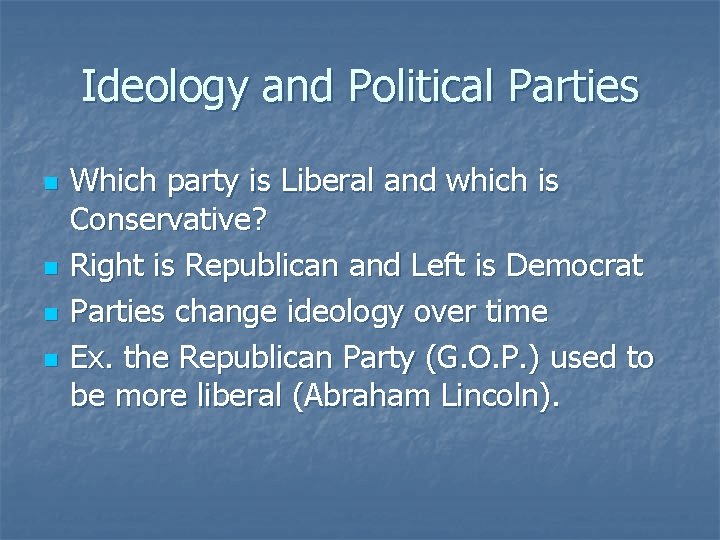 Ideology and Political Parties

- Which party is Liberal and which is Conservative?
- Right is Republican and Left is Democrat
- Parties change ideology over time
- Ex. the Republican Party (G.O.P.) used to be more liberal (Abraham Lincoln).